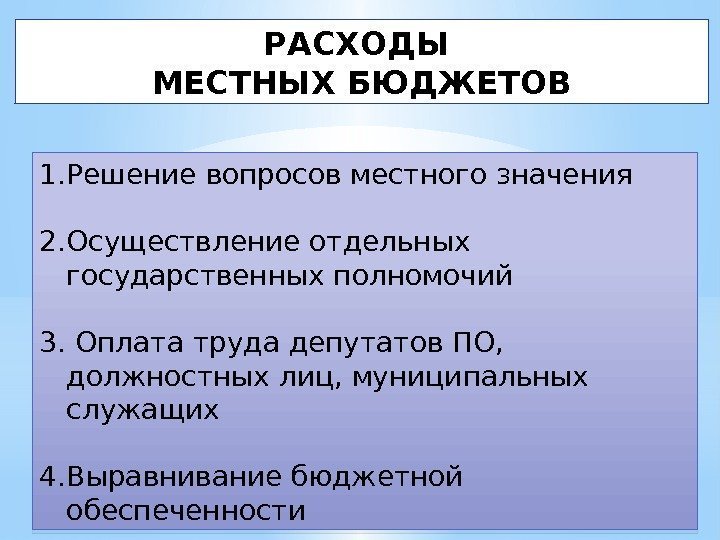 РАСХОДЫ
МЕСТНЫХ БЮДЖЕТОВ

1.Решение вопросов местного значения

2.Осуществление отдельных государственных полномочий

3. Оплата труда депутатов ПО, должностных лиц, муниципальных служащих

4.Выравнивание бюджетной обеспеченности